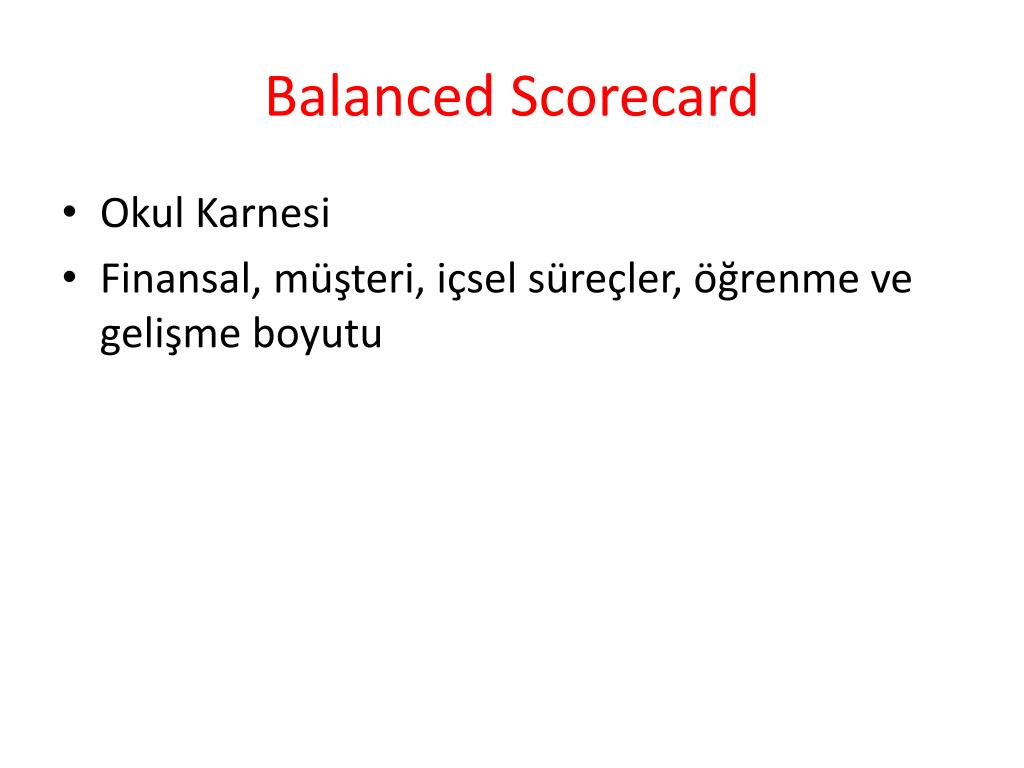 Balanced Scorecard

• Okul Karnesi
• Finansal, müşteri, içsel süreçler, öğrenme ve gelişme boyutu